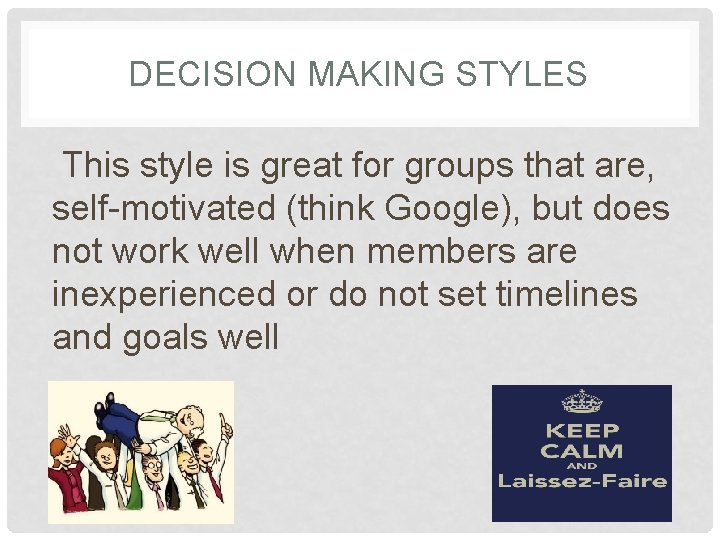 DECISION MAKING STYLES

This style is great for groups that are, self-motivated (think Google), but does not work well when members are inexperienced or do not set timelines and goals well

KEEP CALM AND Laissez-Faire